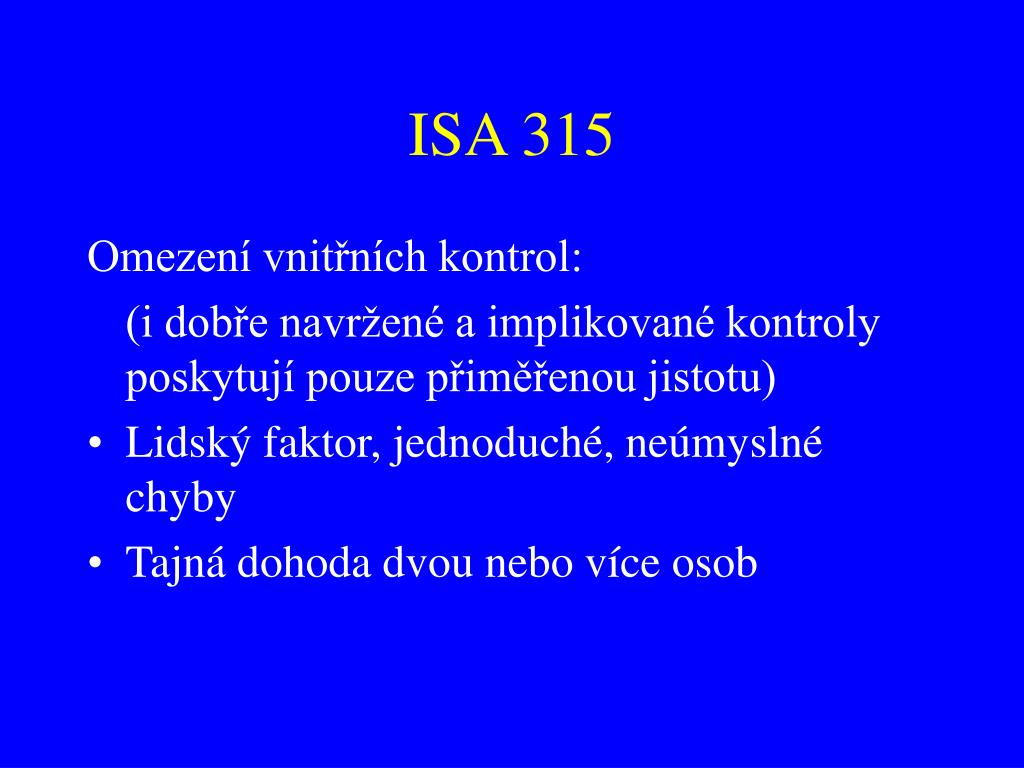 ISA 315

Omezení vnitřních kontrol:

(i dobře navržené a implikované kontroly poskytují pouze přiměřenou jistotu)

• Lidský faktor, jednoduché, neúmyslné chyby

• Tajná dohoda dvou nebo více osob